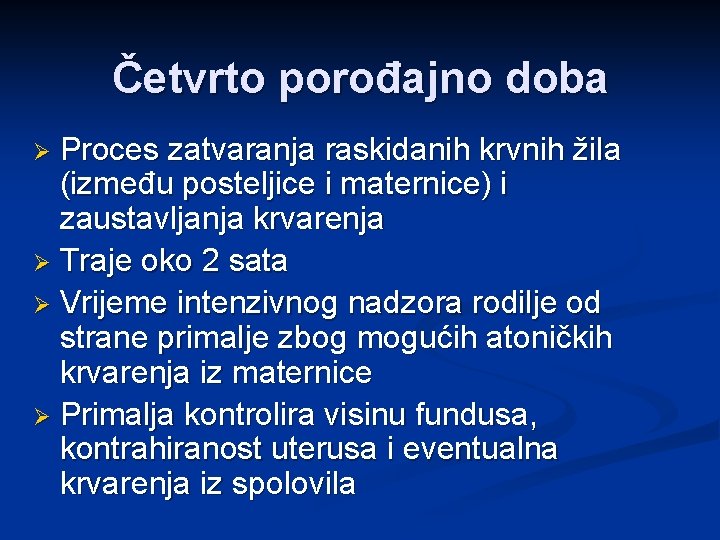 Četvrto porođajno doba

➢ Proces zatvaranja raskidanih krvnih žila (između posteljice i maternice) i zaustavljanja krvarenja

➢ Traje oko 2 sata

➢ Vrijeme intenzivnog nadzora rodilje od strane primalje zbog mogućih atoničkih krvarenja iz maternice

➢ Primalja kontrolira visinu fundusa, kontrahiranost uterusa i eventualna krvarenja iz spolovila